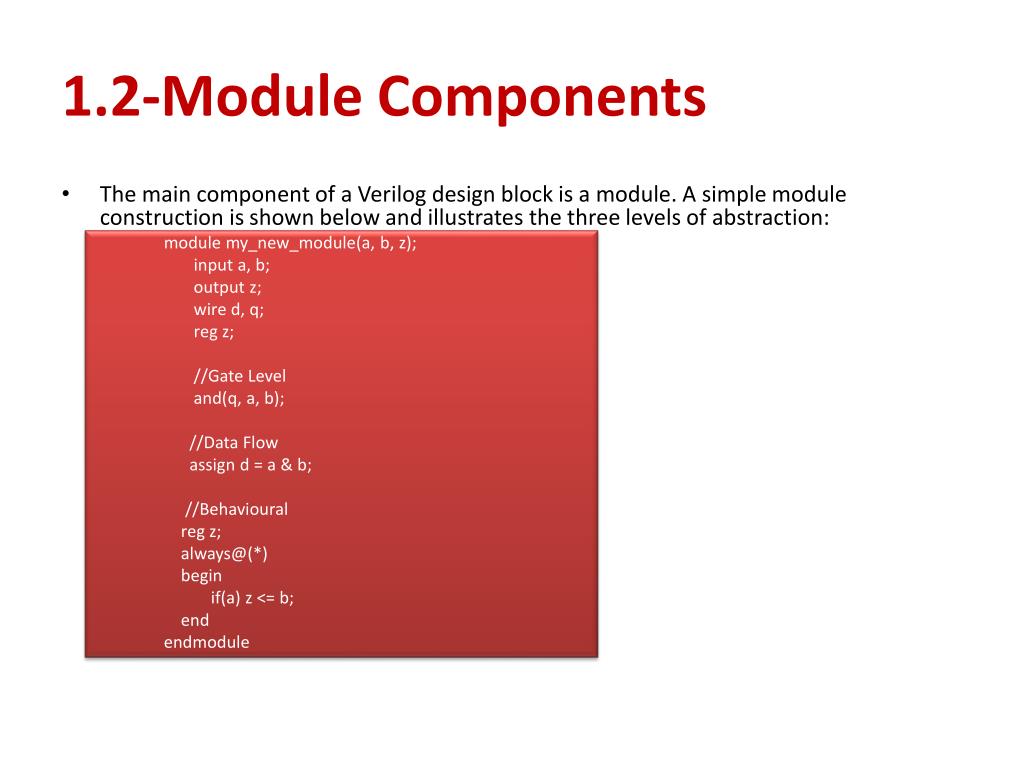 1.2-Module Components

• The main component of a Verilog design block is a module. A simple module construction is shown below and illustrates the three levels of abstraction:

module my_new_module(a, b, z);
input a, b;
output z;
wire d, q;
reg z;

//Gate Level
and(q, a, b);

//Data Flow
assign d = a & b;

//Behavioural
reg z;
always@(*)
begin
if(a) z <= b;
end
endmodule